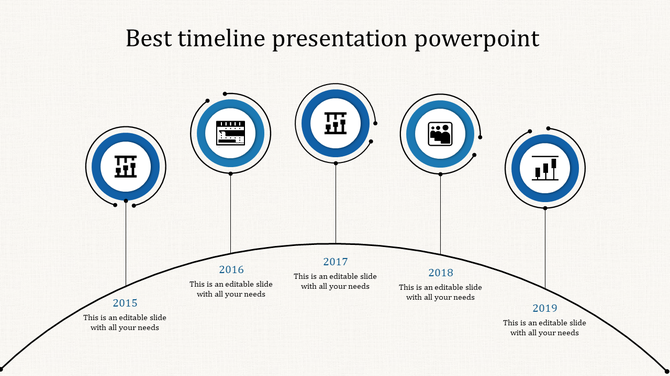 Best timeline presentation powerpoint

2015
This is an editable slide with all your needs

2016
This is an editable slide with all your needs

2017
This is an editable slide with all your needs

2018
This is an editable slide with all your needs

2019
This is an editable slide with all your needs